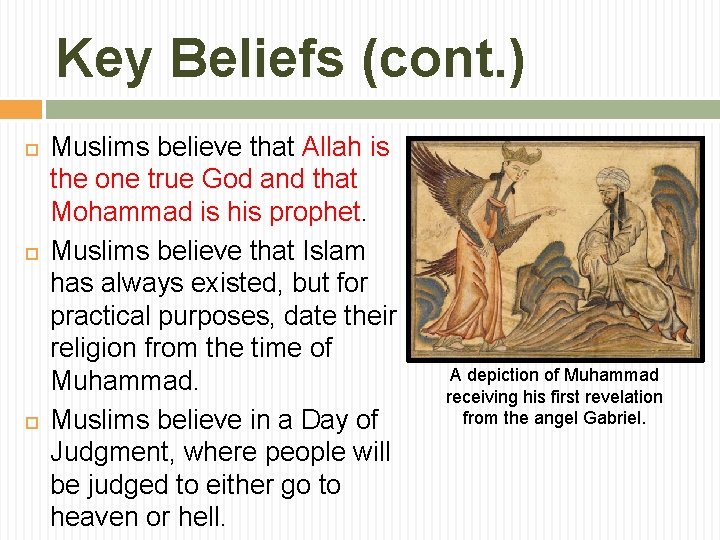 Key Beliefs (cont.)

Muslims believe that Allah is the one true God and that Mohammad is his prophet.

Muslims believe that Islam has always existed, but for practical purposes, date their religion from the time of Muhammad.

Muslims believe in a Day of Judgment, where people will be judged to either go to heaven or hell.

A depiction of Muhammad receiving his first revelation from the angel Gabriel.